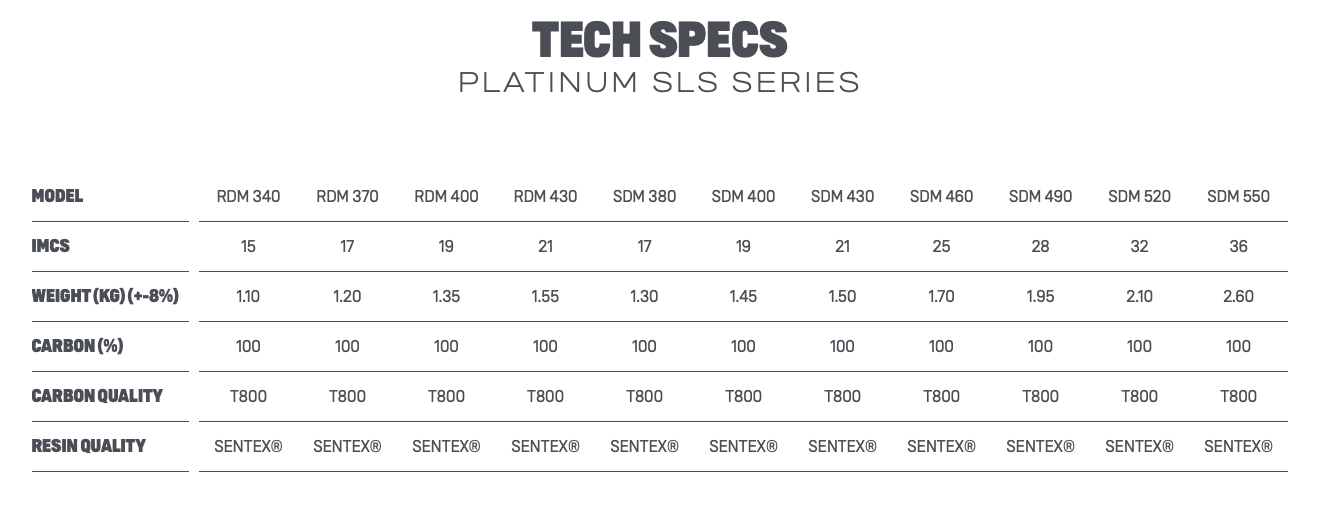 TECH SPECS
PLATINUM SLS SERIES

| MODEL | RDM 340 | RDM 370 | RDM 400 | RDM 430 | SDM 380 | SDM 400 | SDM 430 | SDM 460 | SDM 490 | SDM 520 | SDM 550 |
|---|---|---|---|---|---|---|---|---|---|---|---|
| IMCS | 15 | 17 | 19 | 21 | 17 | 19 | 21 | 25 | 28 | 32 | 36 |
| WEIGHT (KG) (+-8%) | 1.10 | 1.20 | 1.35 | 1.55 | 1.30 | 1.45 | 1.50 | 1.70 | 1.95 | 2.10 | 2.60 |
| CARBON (%) | 100 | 100 | 100 | 100 | 100 | 100 | 100 | 100 | 100 | 100 | 100 |
| CARBON QUALITY | T800 | T800 | T800 | T800 | T800 | T800 | T800 | T800 | T800 | T800 | T800 |
| RESIN QUALITY | SENTEX® | SENTEX® | SENTEX® | SENTEX® | SENTEX® | SENTEX® | SENTEX® | SENTEX® | SENTEX® | SENTEX® | SENTEX® |